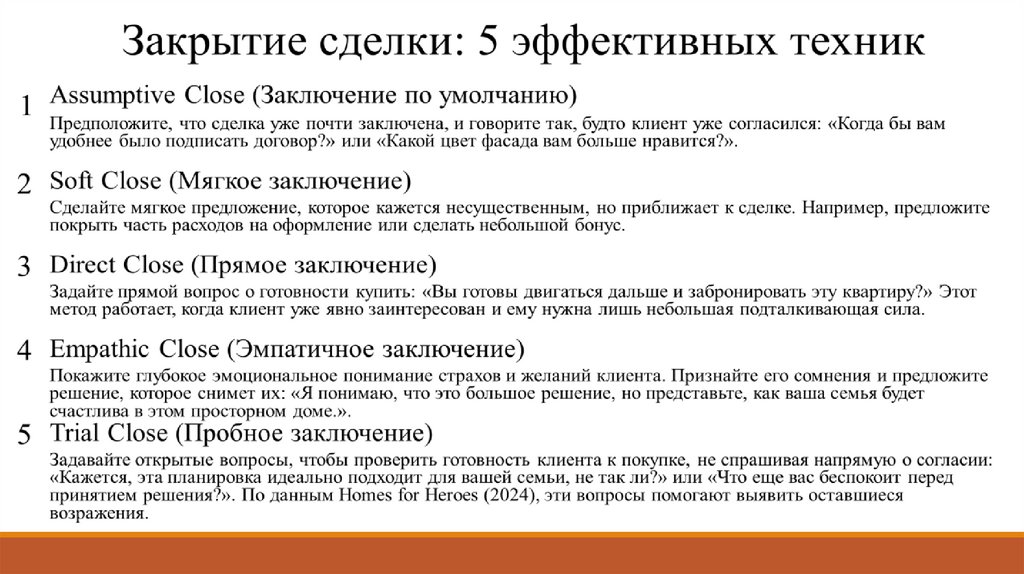 Закрытие сделки: 5 эффективных техник

1 Assumptive Close (Заключение по умолчанию)

Предположите, что сделка уже почти заключена, и говорите так, будто клиент уже согласился: «Когда бы вам удобнее было подписать договор?» или «Какой цвет фасада вам больше нравится?».

2 Soft Close (Мягкое заключение)

Сделайте мягкое предложение, которое кажется несущественным, но приближает к сделке. Например, предложите покрыть часть расходов на оформление или сделать небольшой бонус.

3 Direct Close (Прямое заключение)

Задайте прямой вопрос о готовности купить: «Вы готовы двигаться дальше и забронировать эту квартиру?» Этот метод работает, когда клиент уже явно заинтересован и ему нужна лишь небольшая подталкивающая сила.

4 Empathic Close (Эмпатичное заключение)

Покажите глубокое эмоциональное понимание страхов и желаний клиента. Признайте его сомнения и предложите решение, которое снимет их: «Я понимаю, что это большое решение, но представьте, как ваша семья будет счастлива в этом просторном доме.».

5 Trial Close (Пробное заключение)

Задавайте открытые вопросы, чтобы проверить готовность клиента к покупке, не спрашивая напрямую о согласии: «Кажется, эта планировка идеально подходит для вашей семьи, не так ли?» или «Что еще вас беспокоит перед принятием решения?». По данным Homes for Heroes (2024), эти вопросы помогают выявить оставшиеся возражения.